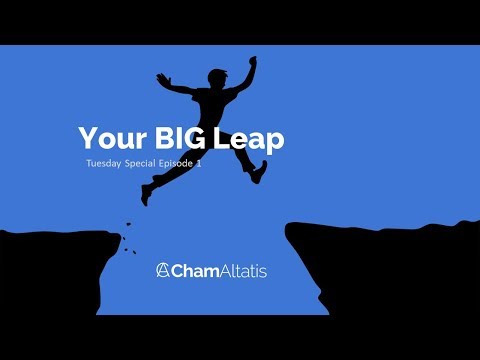 Your BIG Leap
Tuesday Special Episode 1

ChamAltatis